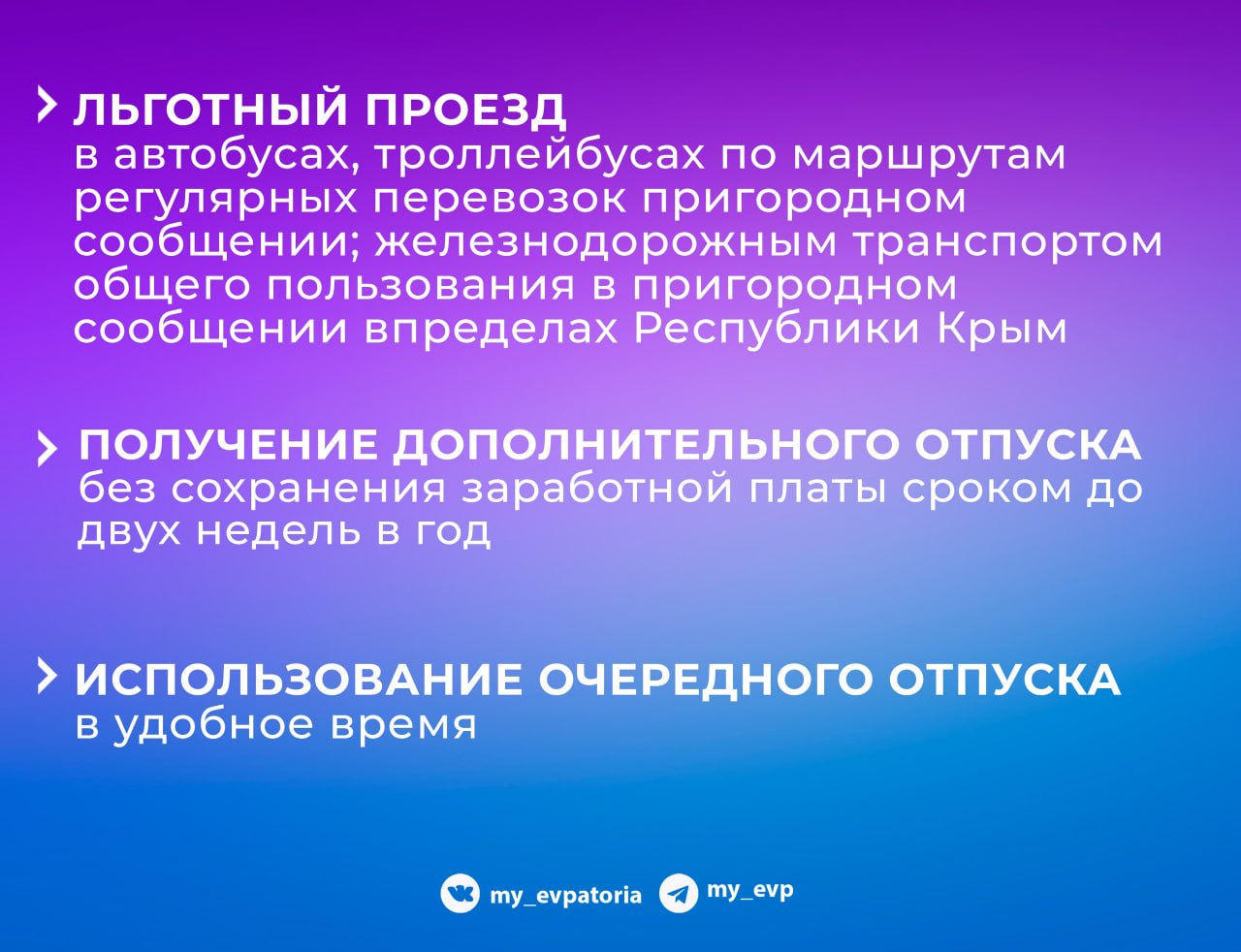 ЛЬГОТНЫЙ ПРОЕЗД
в автобусах, троллейбусах по маршрутам регулярных перевозок пригородном сообщении; железнодорожным транспортом общего пользования в пригородном сообщении впределах Республики Крым

ПОЛУЧЕНИЕ ДОПОЛНИТЕЛЬНОГО ОТПУСКА
без сохранения заработной платы сроком до двух недель в год

ИСПОЛЬЗОВАНИЕ ОЧЕРЕДНОГО ОТПУСКА
в удобное время

my_evpatoria my_evp